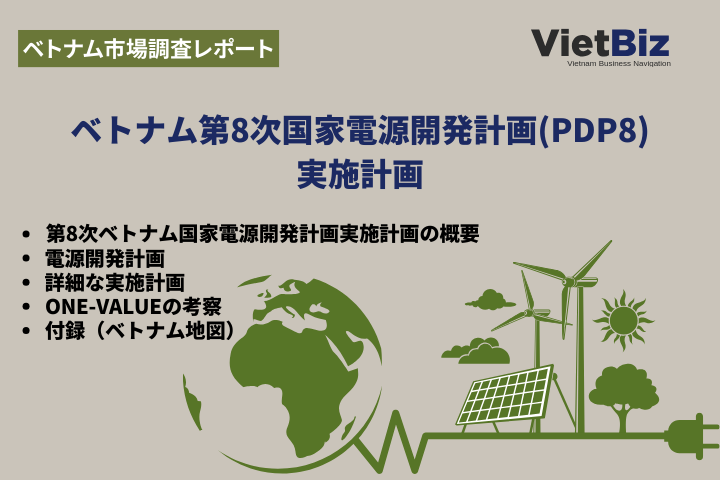 ベトナム市場調査レポート

VietBiz
Vietnam Business Navigation

ベトナム第8次国家電源開発計画(PDP8)
実施計画

• 第8次ベトナム国家電源開発計画実施計画の概要
• 電源開発計画
• 詳細な実施計画
• ONE-VALUEの考察
• 付録（ベトナム地図）